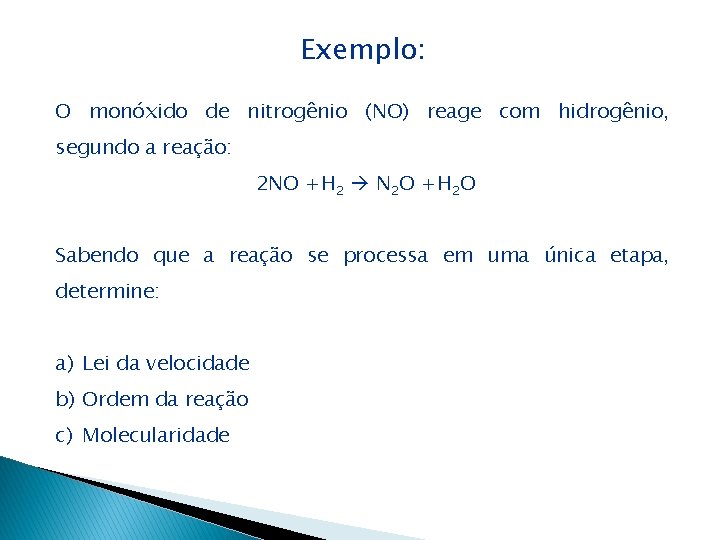 Exemplo:

O monóxido de nitrogênio (NO) reage com hidrogênio, segundo a reação:

$2NO + H_2 \rightarrow N_2O + H_2O$

Sabendo que a reação se processa em uma única etapa, determine:

a) Lei da velocidade
b) Ordem da reação
c) Molecularidade